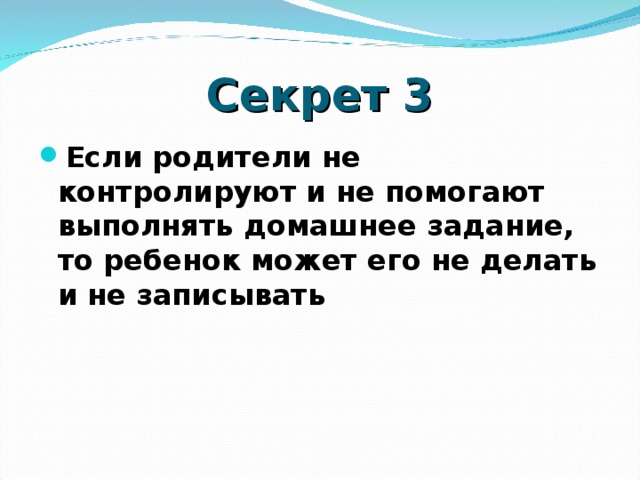 Секрет 3

Если родители не контролируют и не помогают выполнять домашнее задание, то ребенок может его не делать и не записывать